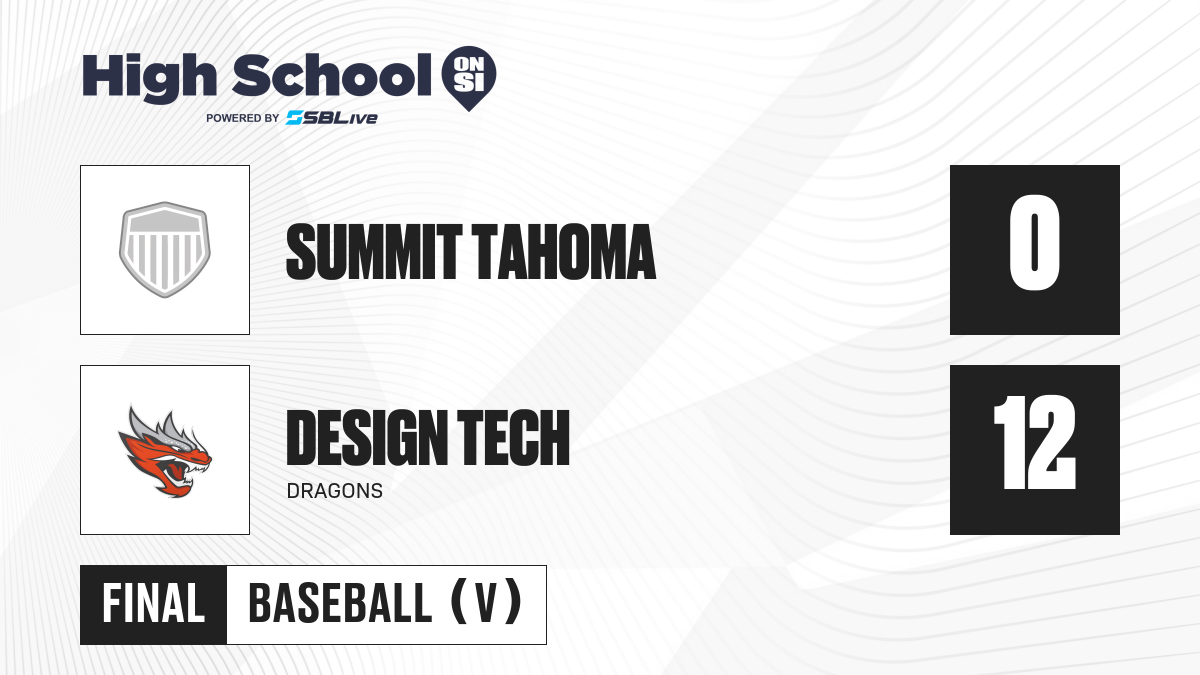 High School ON SI
POWERED BY SBLive

SUMMIT TAHOMA

0

DESIGN TECH
DRAGONS

12

FINAL BASEBALL (V)